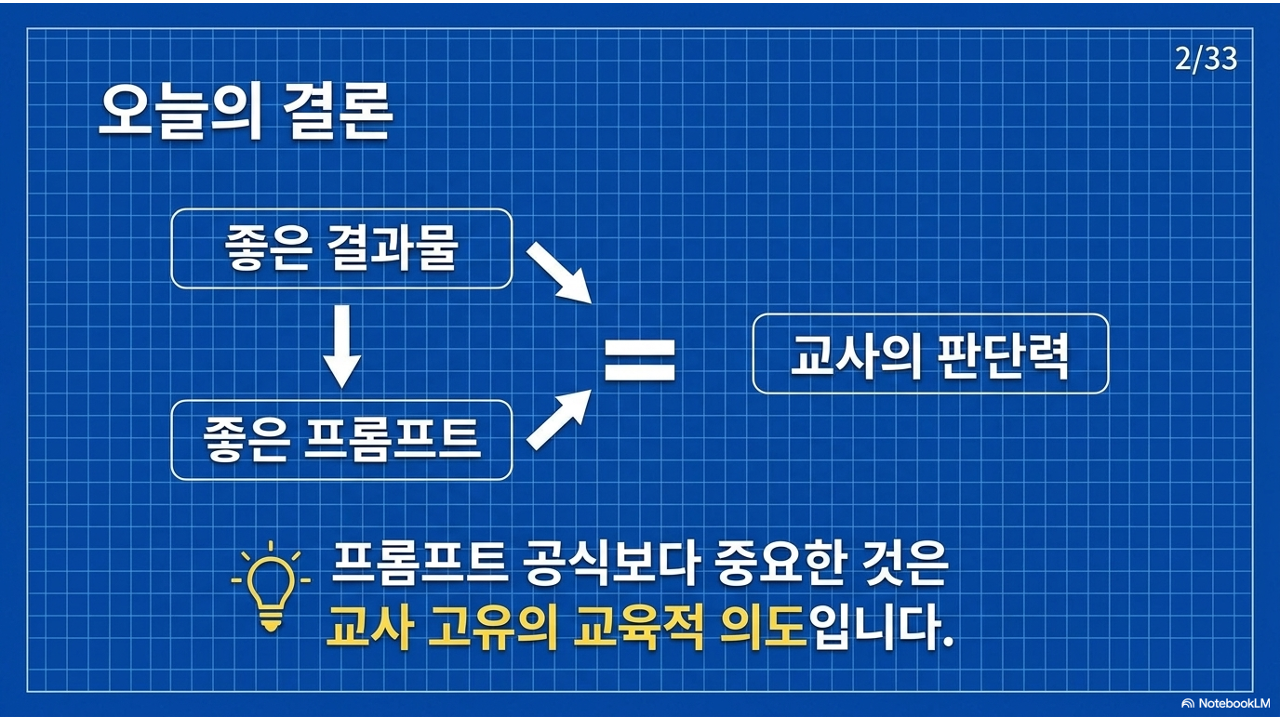 2/33

오늘의 결론

좋은 결과물

좋은 프롬프트

=

교사의 판단력

프롬프트 공식보다 중요한 것은
교사 고유의 교육적 의도입니다.

NotebookLM